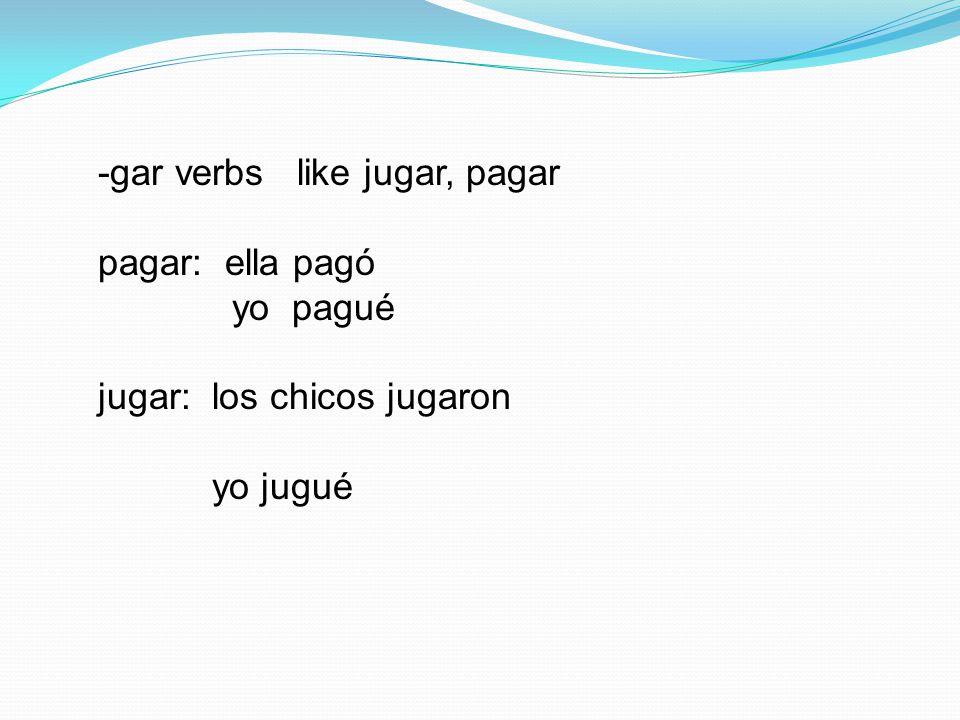 -gar verbs like jugar, pagar

pagar: ella pagó
yo pagué

jugar: los chicos jugaron

yo jugué